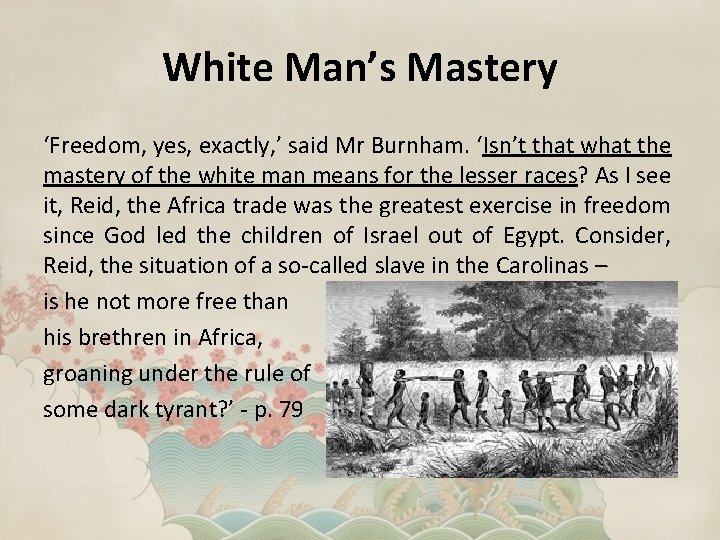 White Man's Mastery

'Freedom, yes, exactly,' said Mr Burnham. 'Isn't that what the mastery of the white man means for the lesser races? As I see it, Reid, the Africa trade was the greatest exercise in freedom since God led the children of Israel out of Egypt. Consider, Reid, the situation of a so-called slave in the Carolinas – is he not more free than his brethren in Africa, groaning under the rule of some dark tyrant?' - p. 79